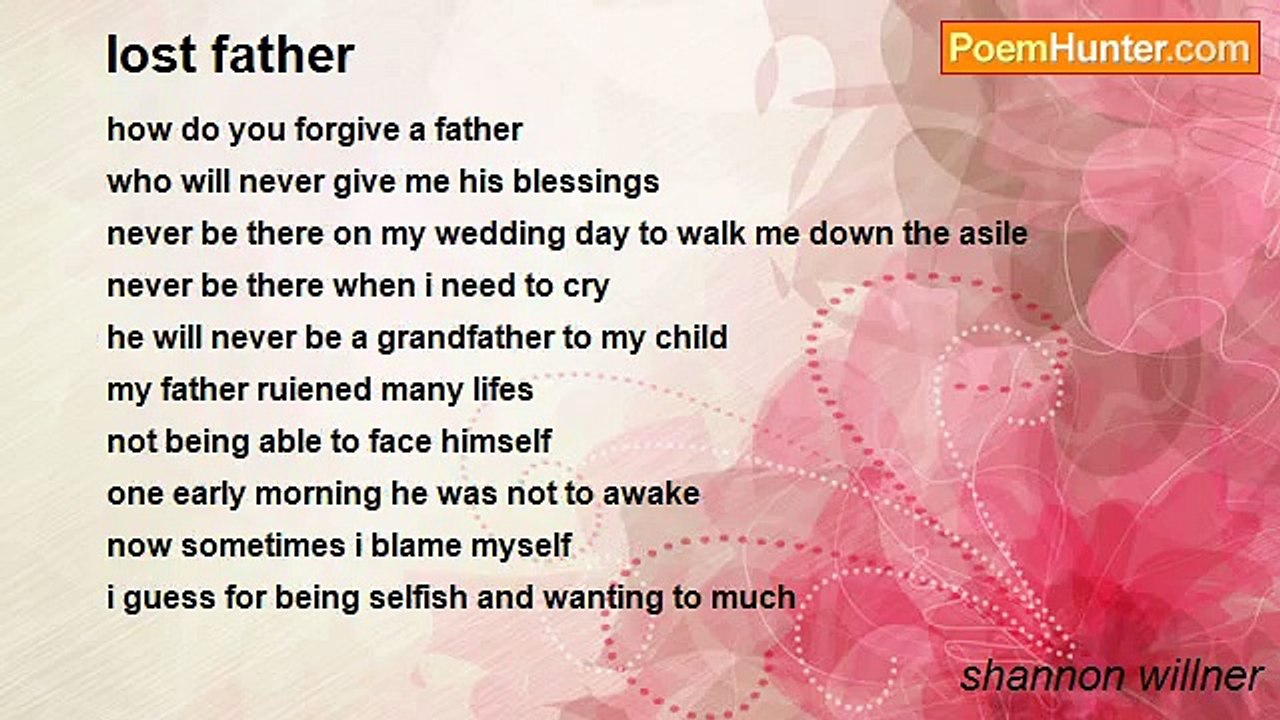 lost father

PoemHunter.com

how do you forgive a father
who will never give me his blessings
never be there on my wedding day to walk me down the asile
never be there when i need to cry
he will never be a grandfather to my child
my father ruiened many lifes
not being able to face himself
one early morning he was not to awake
now sometimes i blame myself
i guess for being selfish and wanting to much

shannon willner